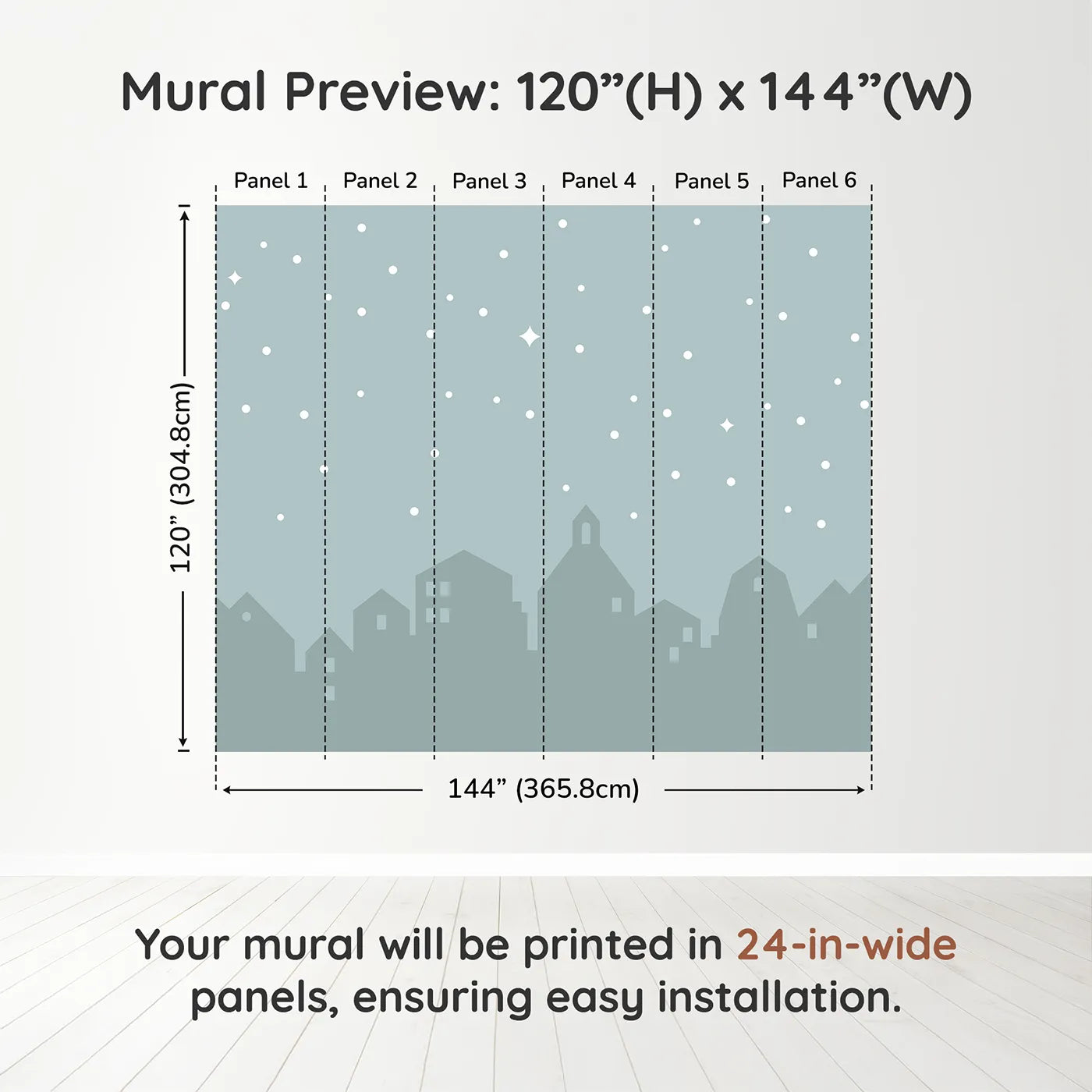 Mural Preview: 120”(H) x 144”(W)

Panel 1 Panel 2 Panel 3 Panel 4 Panel 5 Panel 6

120” (304.8cm)

144” (365.8cm)

Your mural will be printed in 24-in-wide panels, ensuring easy installation.